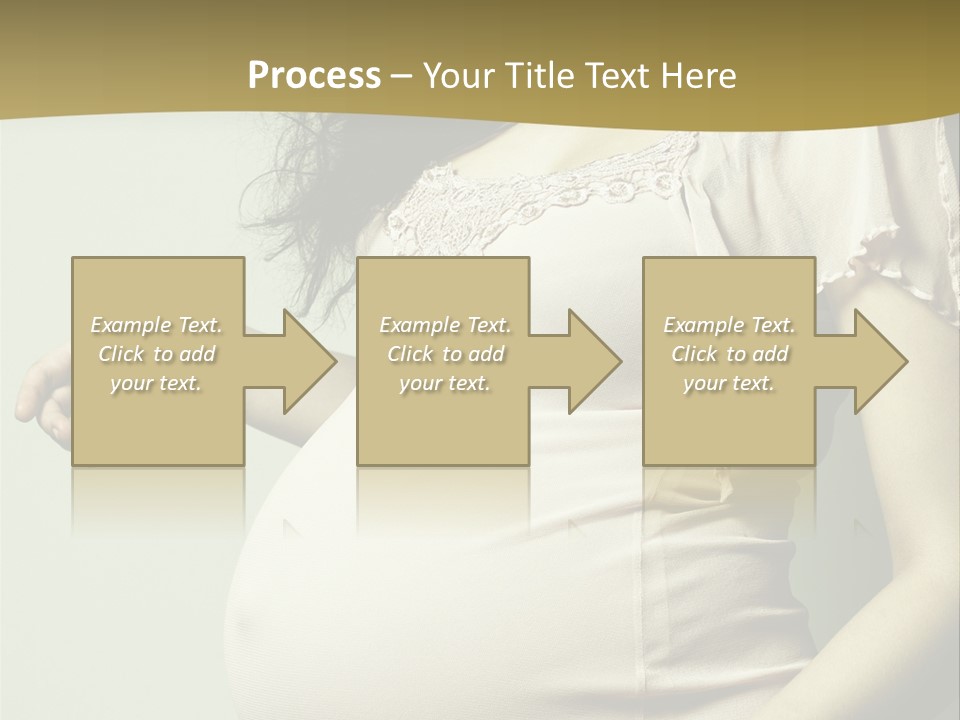 Process – Your Title Text Here

Example Text. Click to add your text.

Example Text. Click to add your text.

Example Text. Click to add your text.